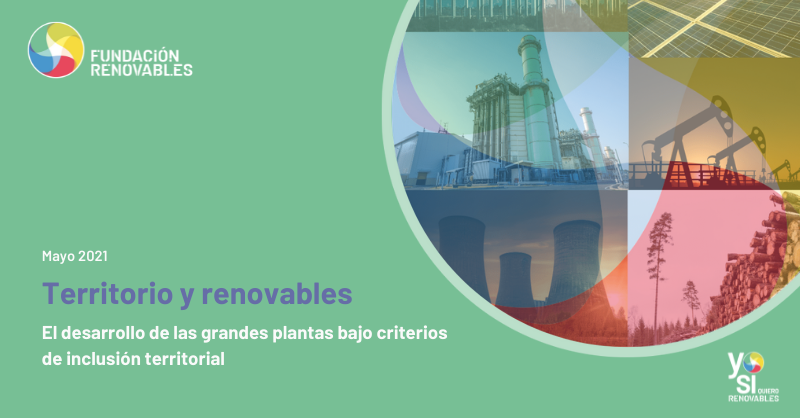 FUNDACIÓN RENOVABLES

Mayo 2021

Territorio y renovables

El desarrollo de las grandes plantas bajo criterios de inclusión territorial

yo SI QUIERO RENOVABLES